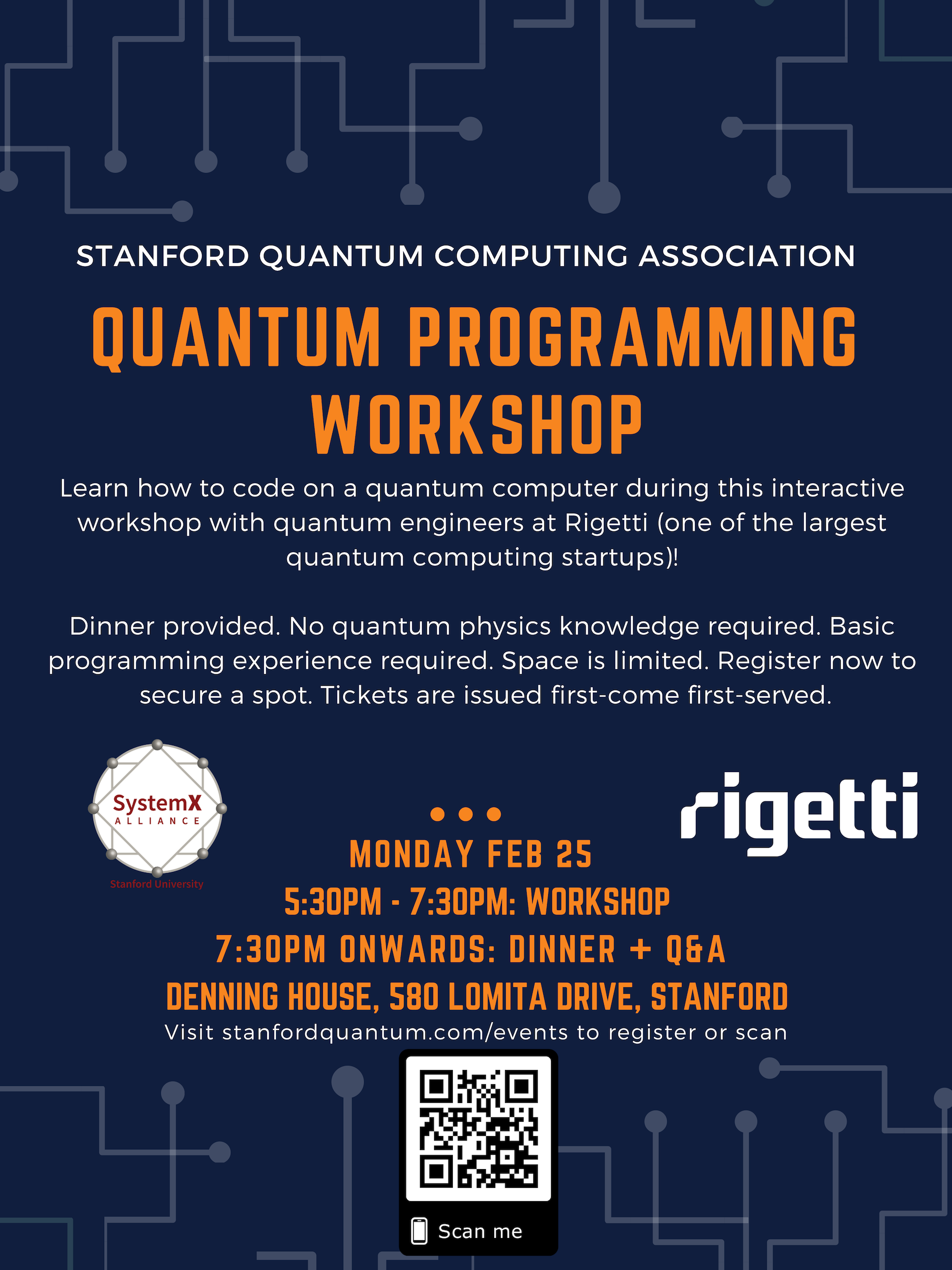 STANFORD QUANTUM COMPUTING ASSOCIATION

QUANTUM PROGRAMMING WORKSHOP

Learn how to code on a quantum computer during this interactive workshop with quantum engineers at Rigetti (one of the largest quantum computing startups)!

Dinner provided. No quantum physics knowledge required. Basic programming experience required. Space is limited. Register now to secure a spot. Tickets are issued first-come first-served.

SystemX ALLIANCE
Stanford University

rigetti

MONDAY FEB 25
5:30PM - 7:30PM: WORKSHOP
7:30PM ONWARDS: DINNER + Q&A
DENNING HOUSE, 580 LOMITA DRIVE, STANFORD
Visit stanfordquantum.com/events to register or scan

Scan me